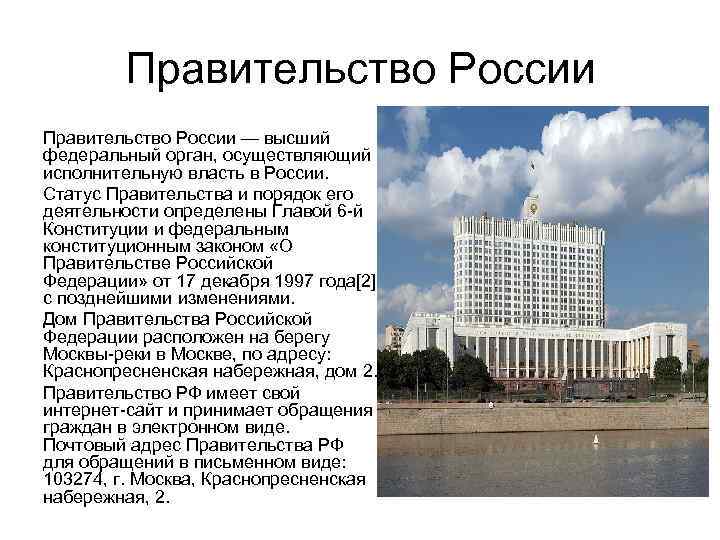 Правительство России

Правительство России — высший федеральный орган, осуществляющий исполнительную власть в России.

Статус Правительства и порядок его деятельности определены Главой 6-й Конституции и федеральным конституционным законом «О Правительстве Российской Федерации» от 17 декабря 1997 года[2] с позднейшими изменениями.

Дом Правительства Российской Федерации расположен на берегу Москвы-реки в Москве, по адресу: Краснопресненская набережная, дом 2.

Правительство РФ имеет свой интернет-сайт и принимает обращения граждан в электронном виде. Почтовый адрес Правительства РФ для обращений в письменном виде: 103274, г. Москва, Краснопресненская набережная, 2.